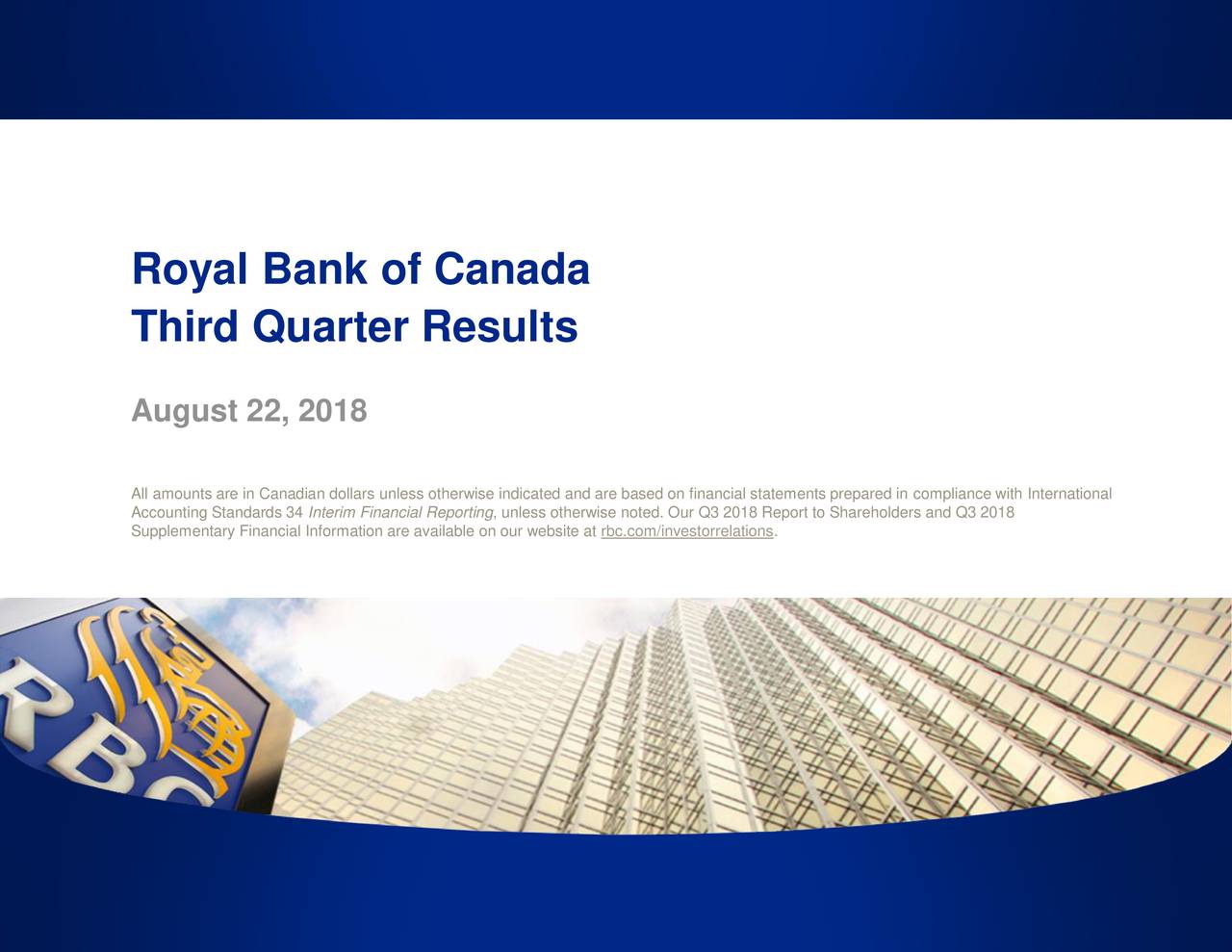 Royal Bank of Canada
Third Quarter Results

August 22, 2018

All amounts are in Canadian dollars unless otherwise indicated and are based on financial statements prepared in compliance with International Accounting Standards 34 Interim Financial Reporting, unless otherwise noted. Our Q3 2018 Report to Shareholders and Q3 2018 Supplementary Financial Information are available on our website at rbc.com/investorrelations.

RBC